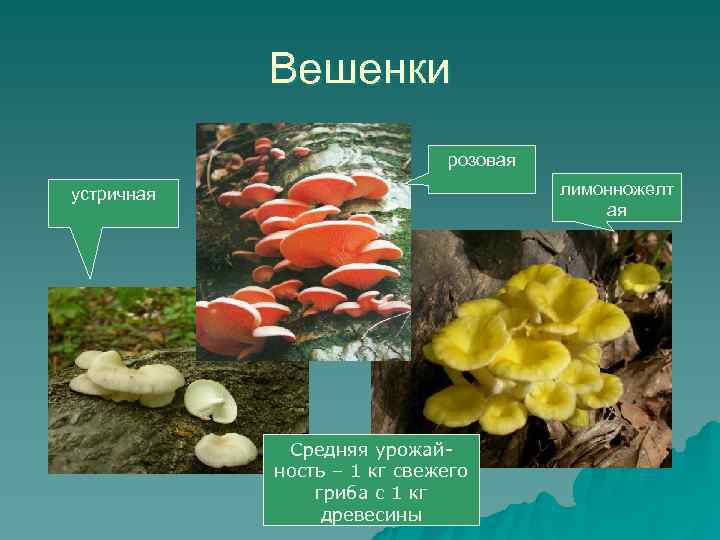 Вешенки

устричная

розовая

лимонножелтая

Средняя урожайность – 1 кг свежего гриба с 1 кг древесины